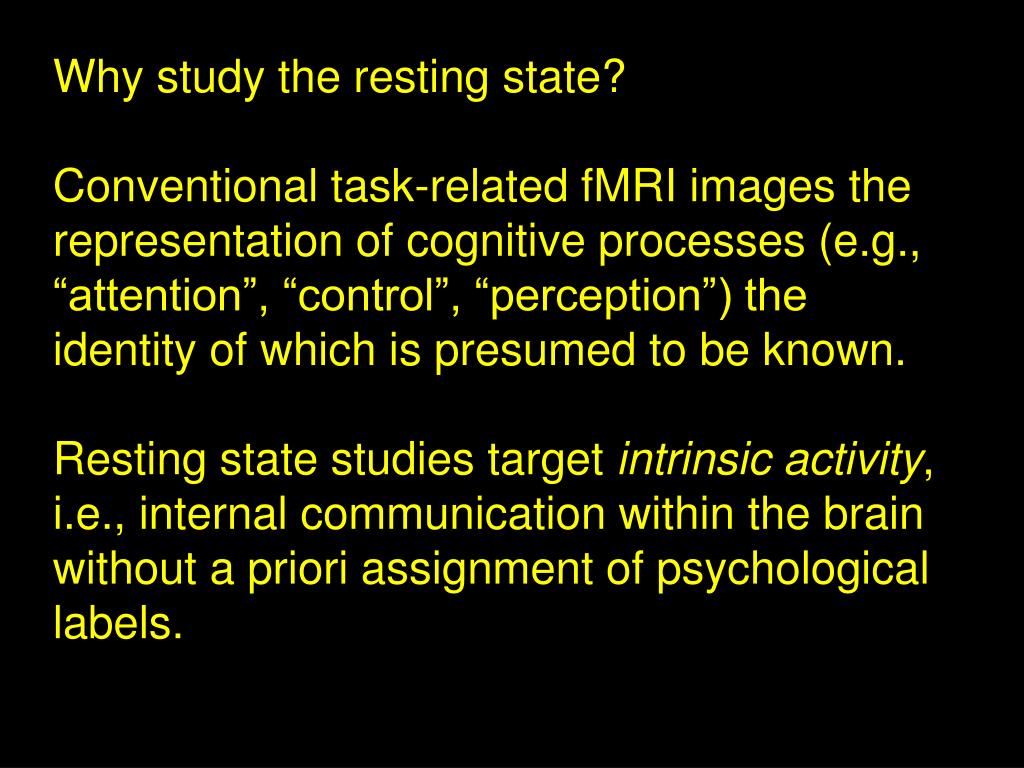 Why study the resting state?

Conventional task-related fMRI images the representation of cognitive processes (e.g., “attention”, “control”, “perception”) the identity of which is presumed to be known.

Resting state studies target intrinsic activity, i.e., internal communication within the brain without a priori assignment of psychological labels.